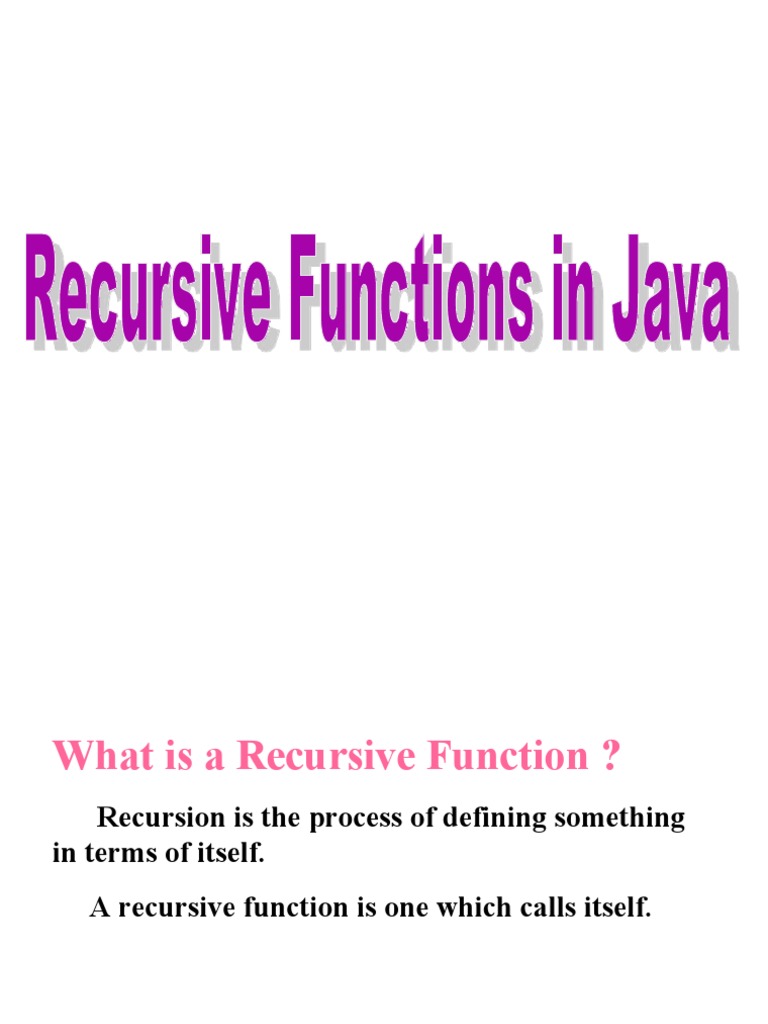 Recursive Functions in Java

What is a Recursive Function ?

Recursion is the process of defining something in terms of itself.

A recursive function is one which calls itself.